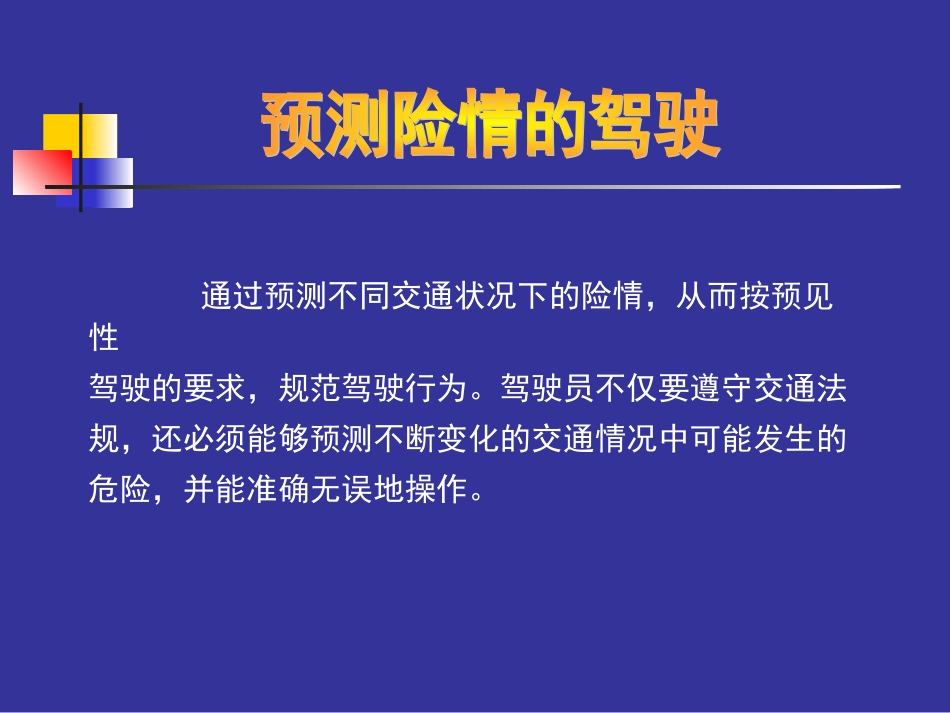 预测险情的驾驶

通过预测不同交通状况下的险情，从而按预见性驾驶的要求，规范驾驶行为。驾驶员不仅要遵守交通法规，还必须能够预测不断变化的交通情况中可能发生的危险，并能准确无误地操作。